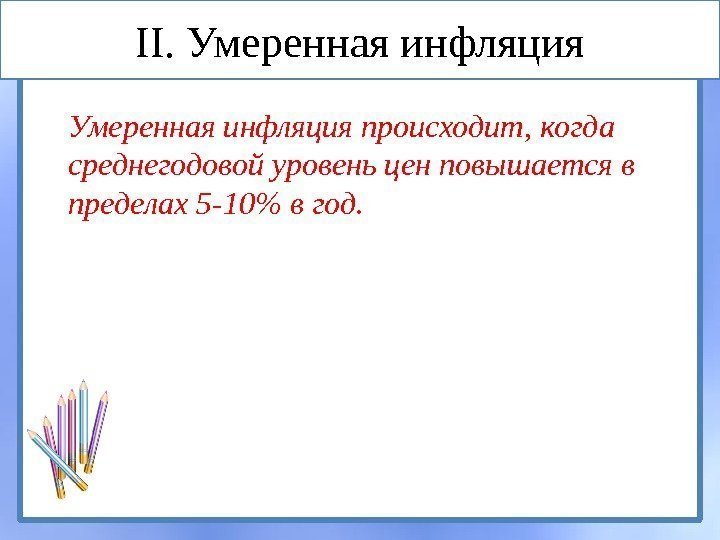 II. Умеренная инфляция

Умеренная инфляция происходит, когда среднегодовой уровень цен повышается в пределах 5-10% в год.